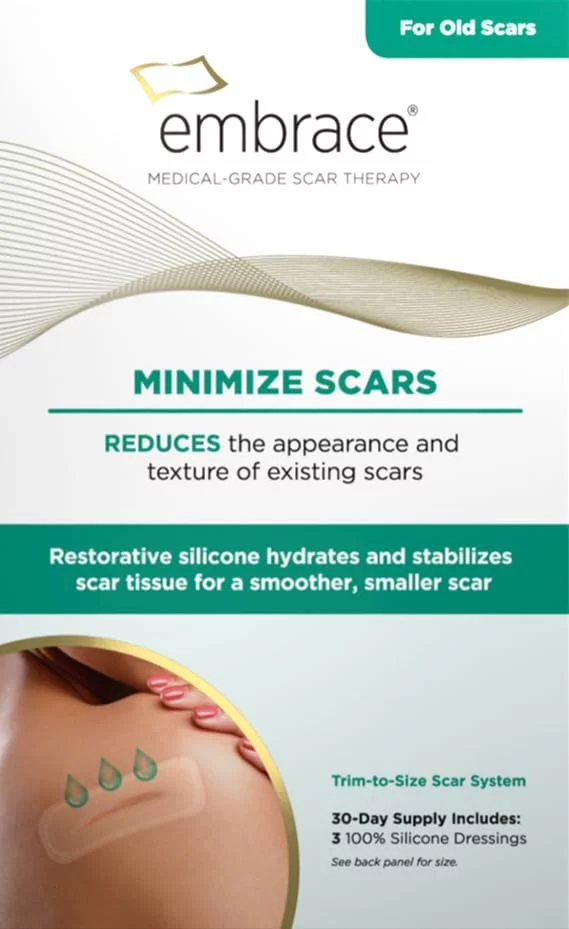 For Old Scars

embrace®

MEDICAL-GRADE SCAR THERAPY

MINIMIZE SCARS

REDUCES the appearance and texture of existing scars

Restorative silicone hydrates and stabilizes scar tissue for a smoother, smaller scar

Trim-to-Size Scar System

30-Day Supply Includes:
3 100% Silicone Dressings
See back panel for size.